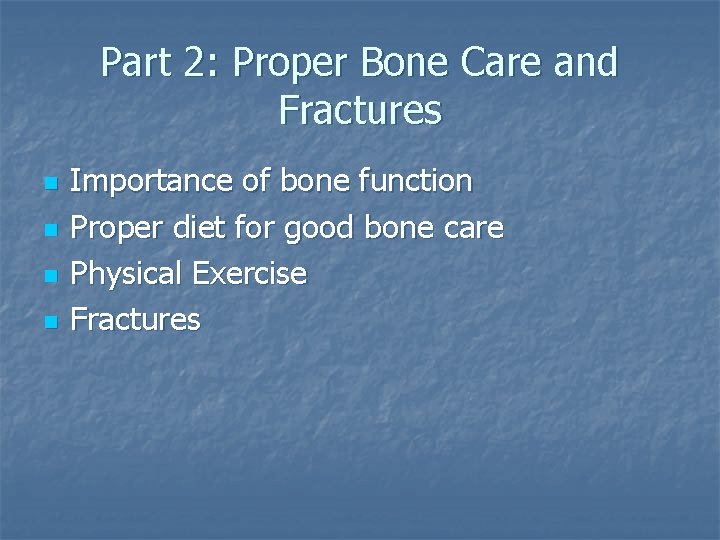 Part 2: Proper Bone Care and Fractures

- Importance of bone function
- Proper diet for good bone care
- Physical Exercise
- Fractures